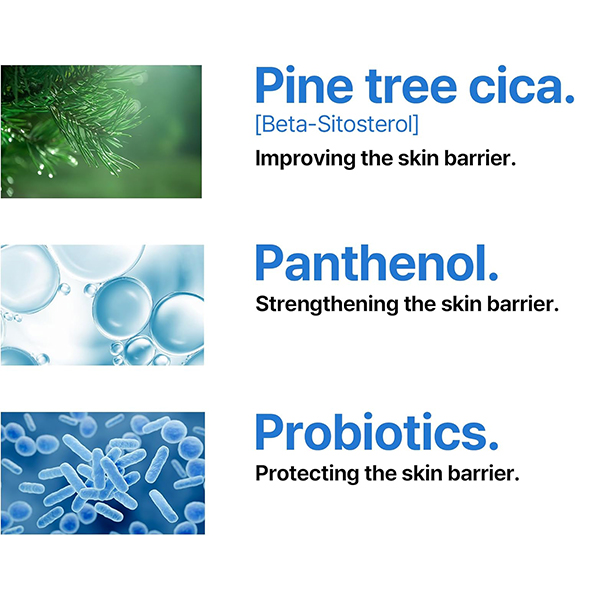 Pine tree cica.
[Beta-Sitosterol]
Improving the skin barrier.

Panthenol.
Strengthening the skin barrier.

Probiotics.
Protecting the skin barrier.